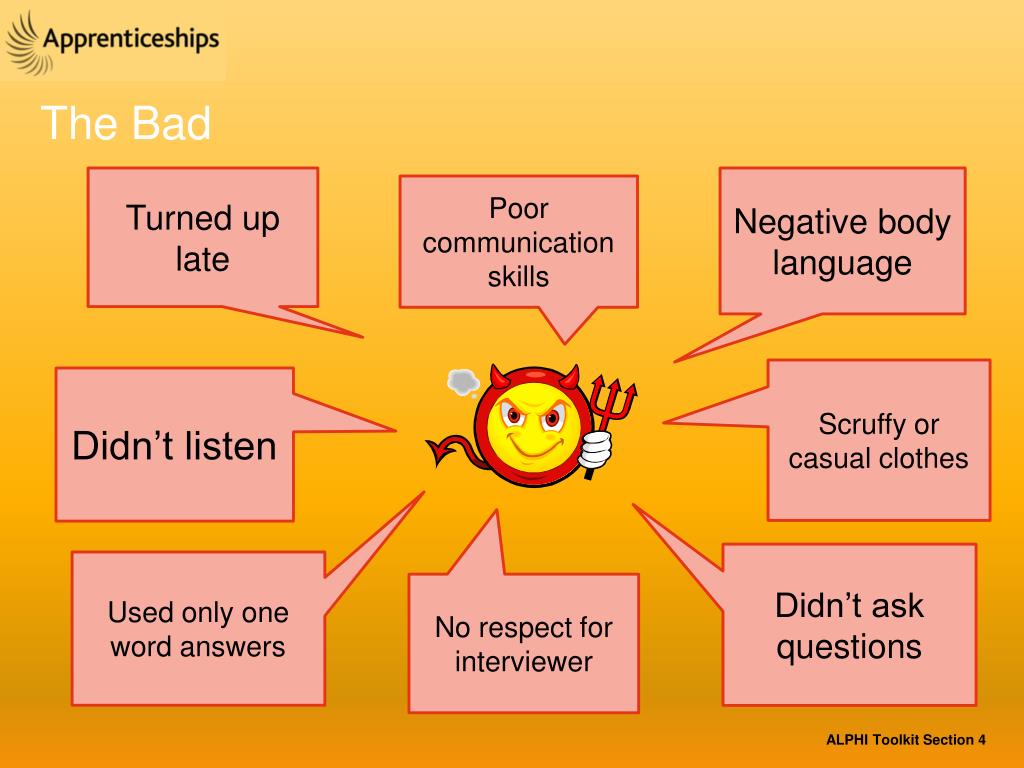 Apprenticeships

The Bad

Turned up late

Poor communication skills

Negative body language

Didn’t listen

Scruffy or casual clothes

Used only one word answers

No respect for interviewer

Didn’t ask questions

ALPHI Toolkit Section 4